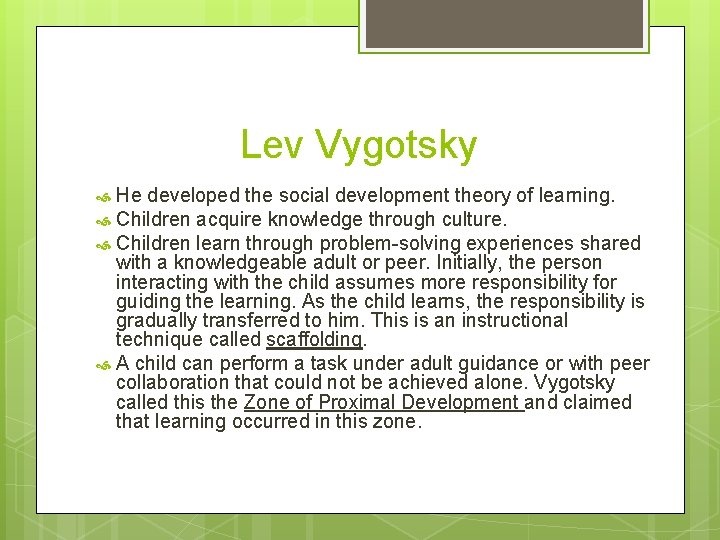 Lev Vygotsky

He developed the social development theory of learning.

Children acquire knowledge through culture.

Children learn through problem-solving experiences shared with a knowledgeable adult or peer. Initially, the person interacting with the child assumes more responsibility for guiding the learning. As the child learns, the responsibility is gradually transferred to him. This is an instructional technique called scaffolding.

A child can perform a task under adult guidance or with peer collaboration that could not be achieved alone. Vygotsky called this the Zone of Proximal Development and claimed that learning occurred in this zone.